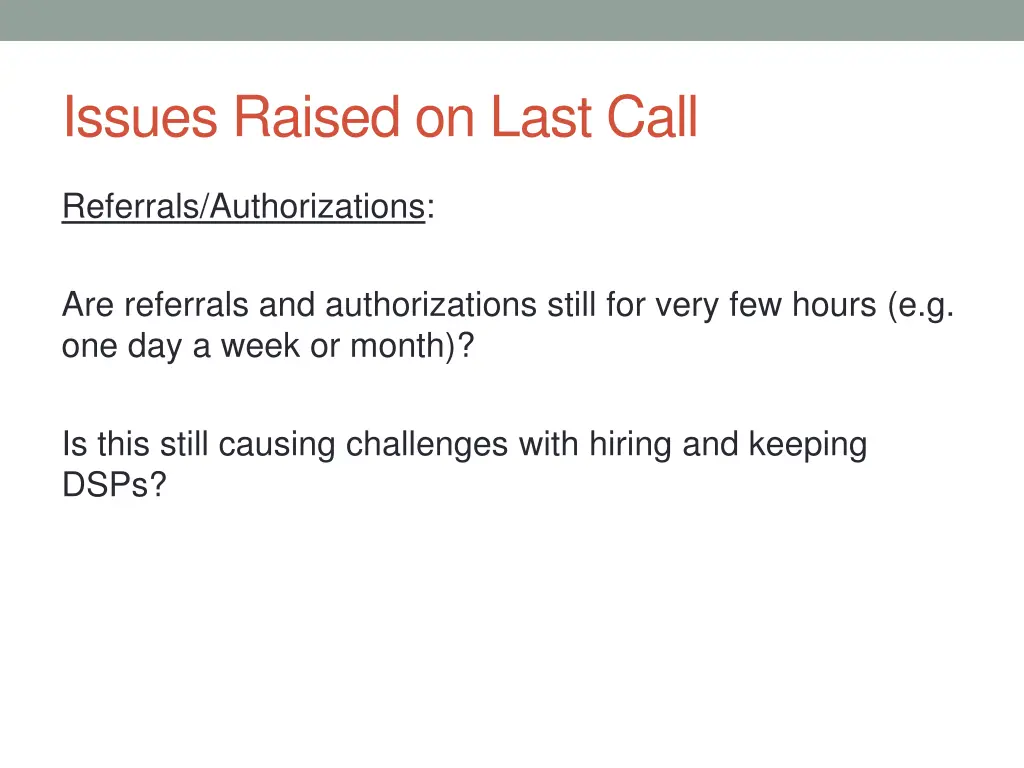 Issues Raised on Last Call

Referrals/Authorizations:

Are referrals and authorizations still for very few hours (e.g. one day a week or month)?

Is this still causing challenges with hiring and keeping DSPs?